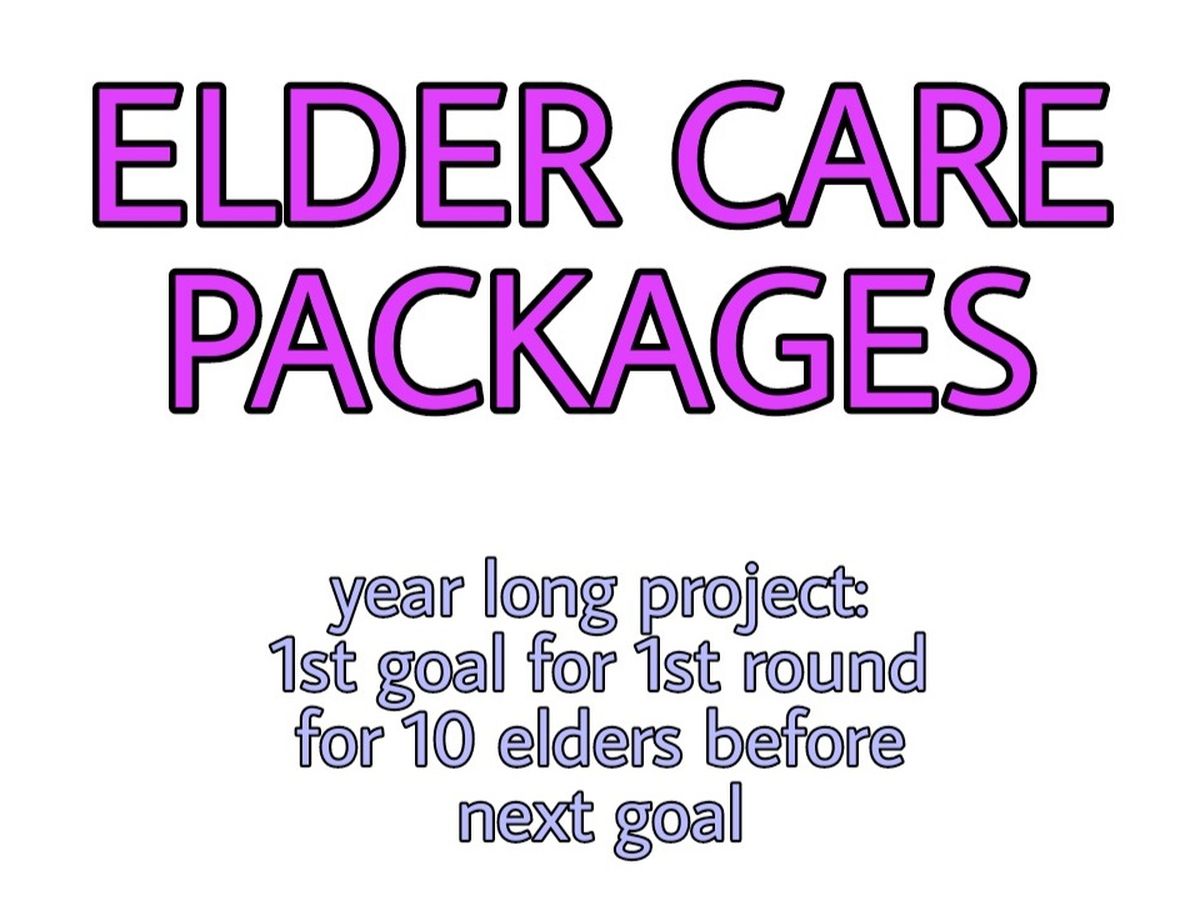 ELDER CARE PACKAGES

year long project: 1st goal for 1st round for 10 elders before next goal